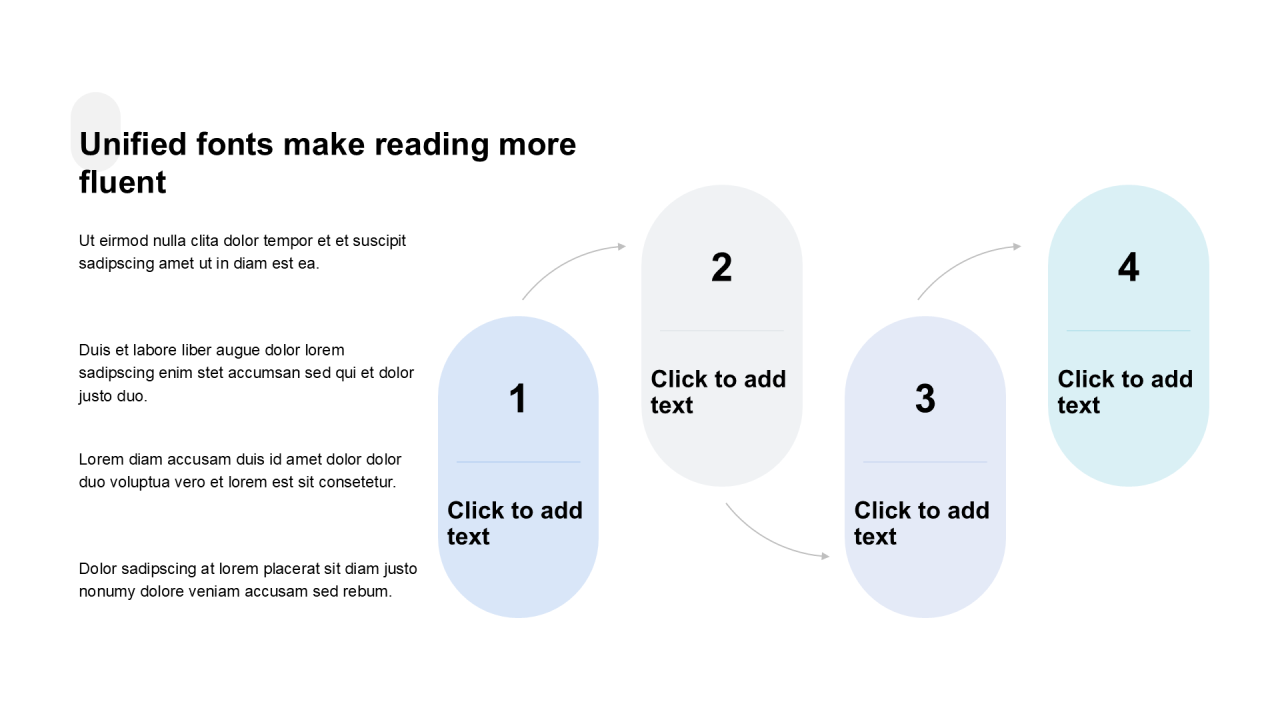 Unified fonts make reading more fluent

Ut eirmod nulla clita dolor tempor et et suscipit sadipscing amet ut in diam est ea.

Duis et labore liber augue dolor lorem sadipscing enim stet accumsan sed qui et dolor justo duo.

Lorem diam accusam duis id amet dolor dolor duo voluptua vero et lorem est sit consetetur.

Dolor sadipscing at lorem placerat sit diam justo nonumy dolore veniam accusam sed rebum.

1

Click to add text

2

Click to add text

3

Click to add text

4

Click to add text